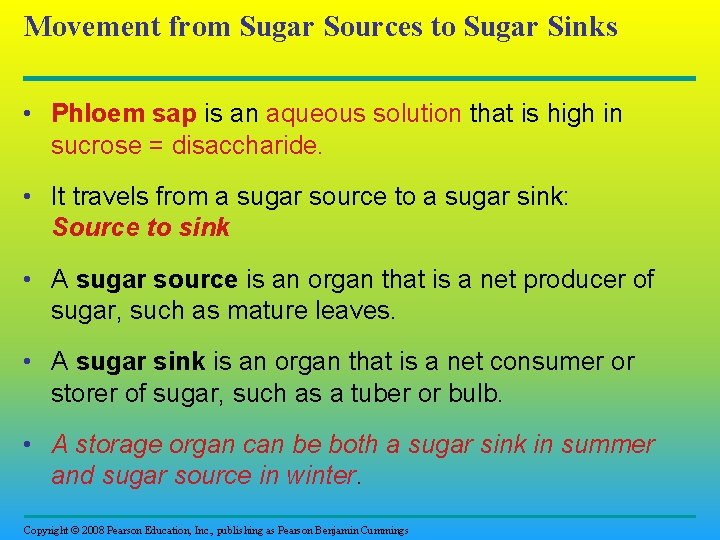 Movement from Sugar Sources to Sugar Sinks

• Phloem sap is an aqueous solution that is high in sucrose = disaccharide.

• It travels from a sugar source to a sugar sink: Source to sink

• A sugar source is an organ that is a net producer of sugar, such as mature leaves.

• A sugar sink is an organ that is a net consumer or storer of sugar, such as a tuber or bulb.

• A storage organ can be both a sugar sink in summer and sugar source in winter.

Copyright © 2008 Pearson Education, Inc., publishing as Pearson Benjamin Cummings